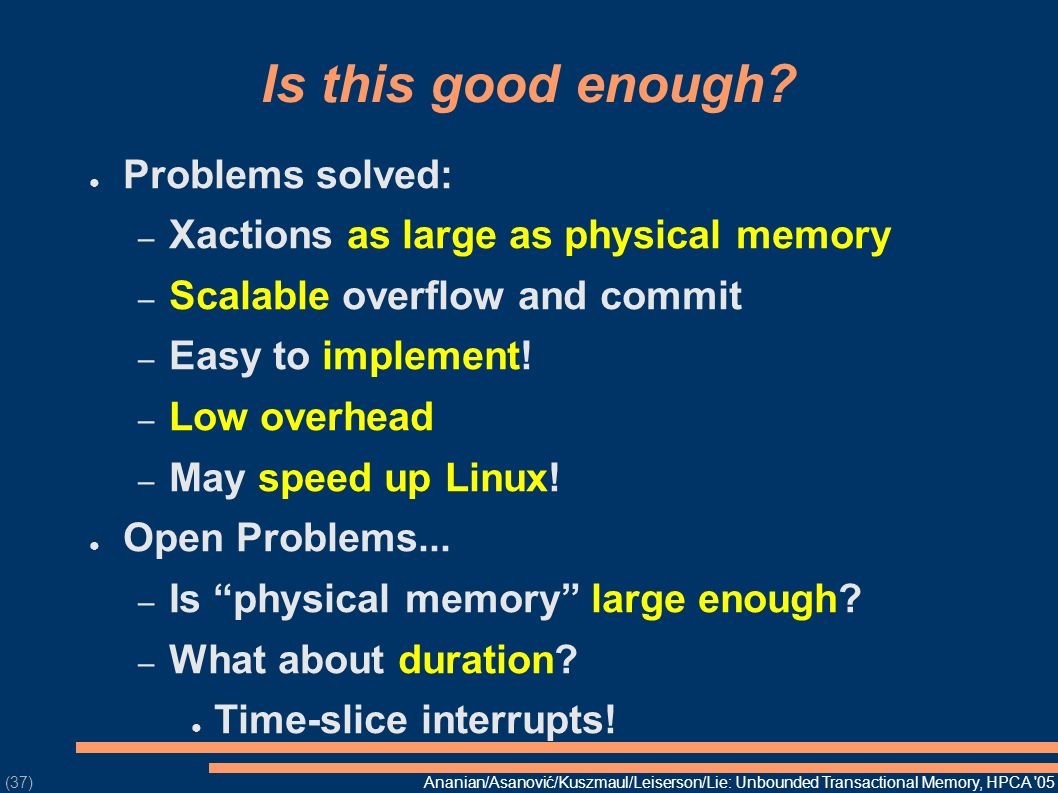 Is this good enough?

● Problems solved:
– Xactions as large as physical memory
– Scalable overflow and commit
– Easy to implement!
– Low overhead
– May speed up Linux!

● Open Problems...
– Is “physical memory” large enough?
– What about duration?
● Time-slice interrupts!

(37)

Ananian/Asanović/Kuszmaul/Leiserson/Lie: Unbounded Transactional Memory, HPCA '05